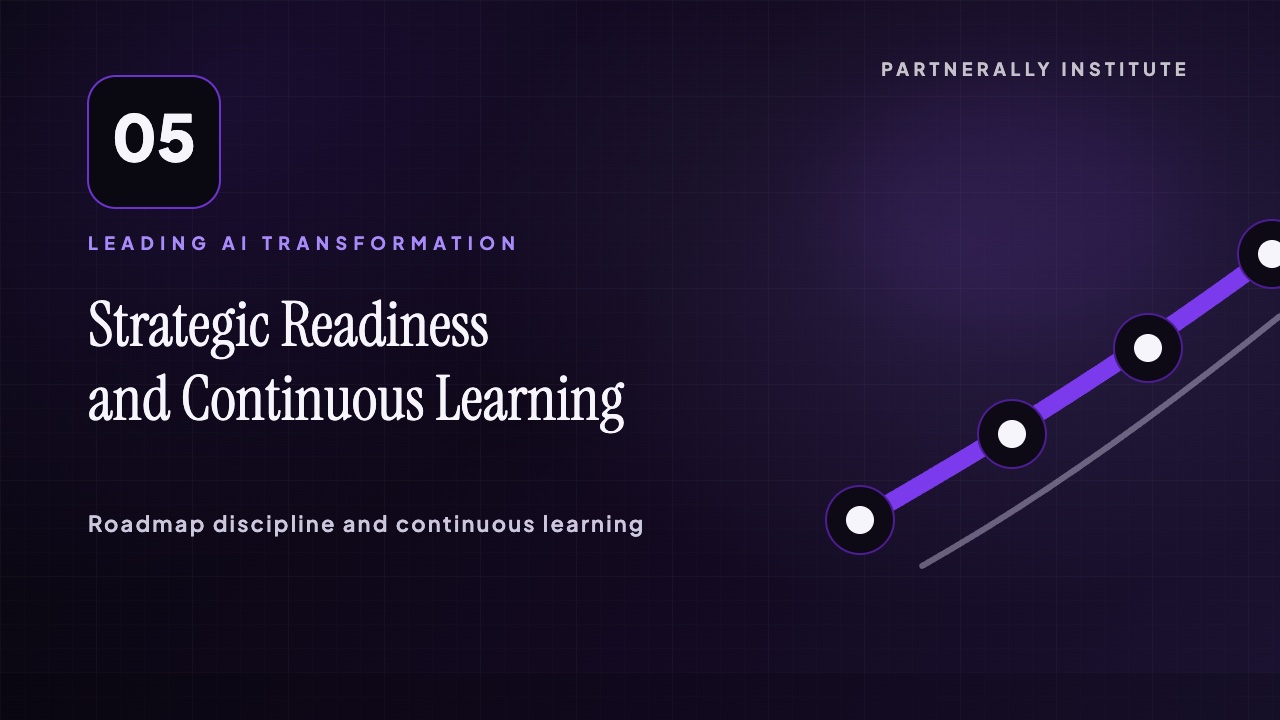 PARTNERALLY INSTITUTE

05

LEADING AI TRANSFORMATION

Strategic Readiness and Continuous Learning

Roadmap discipline and continuous learning